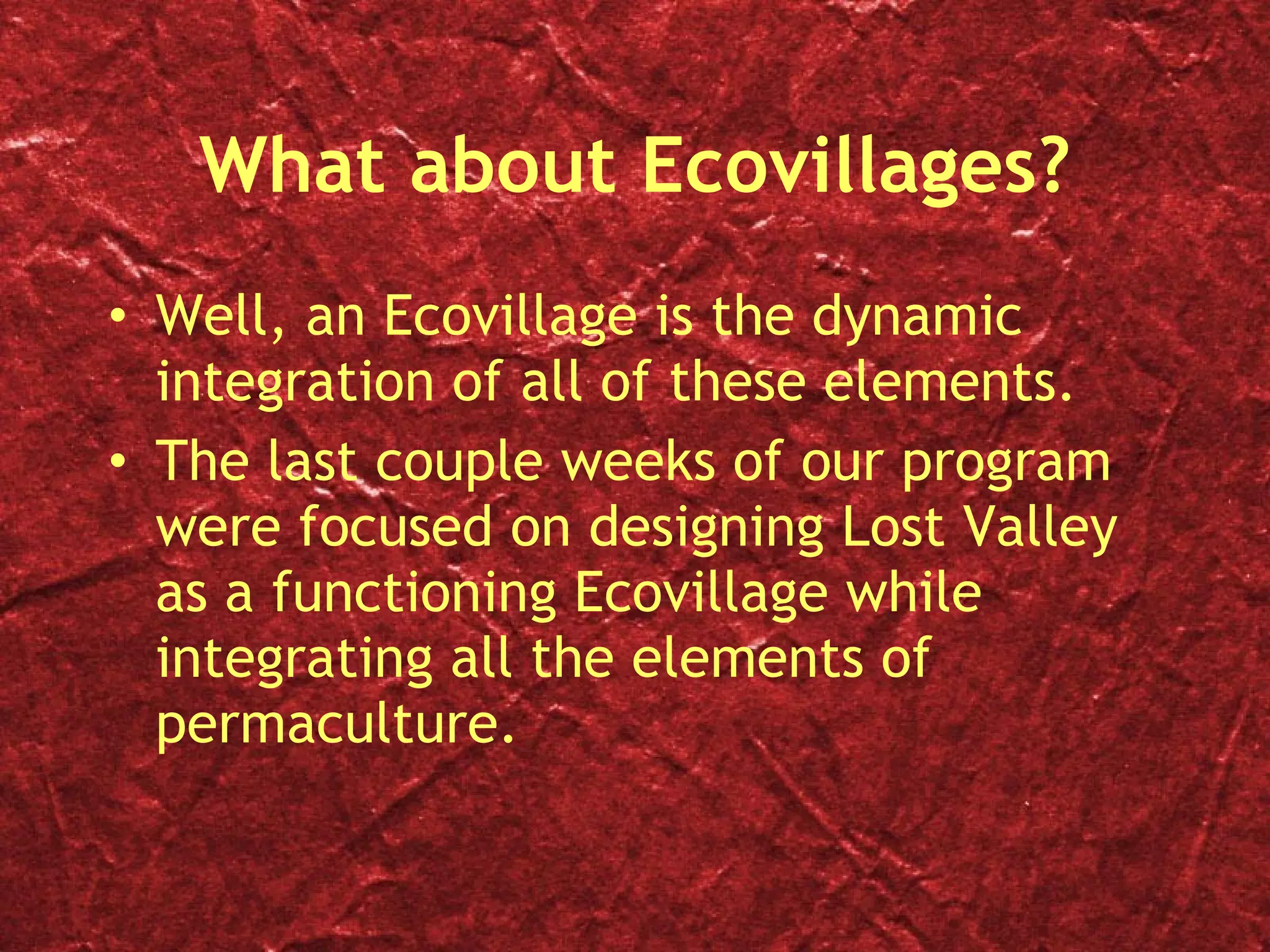 What about Ecovillages?

• Well, an Ecovillage is the dynamic integration of all of these elements.
• The last couple weeks of our program were focused on designing Lost Valley as a functioning Ecovillage while integrating all the elements of permaculture.